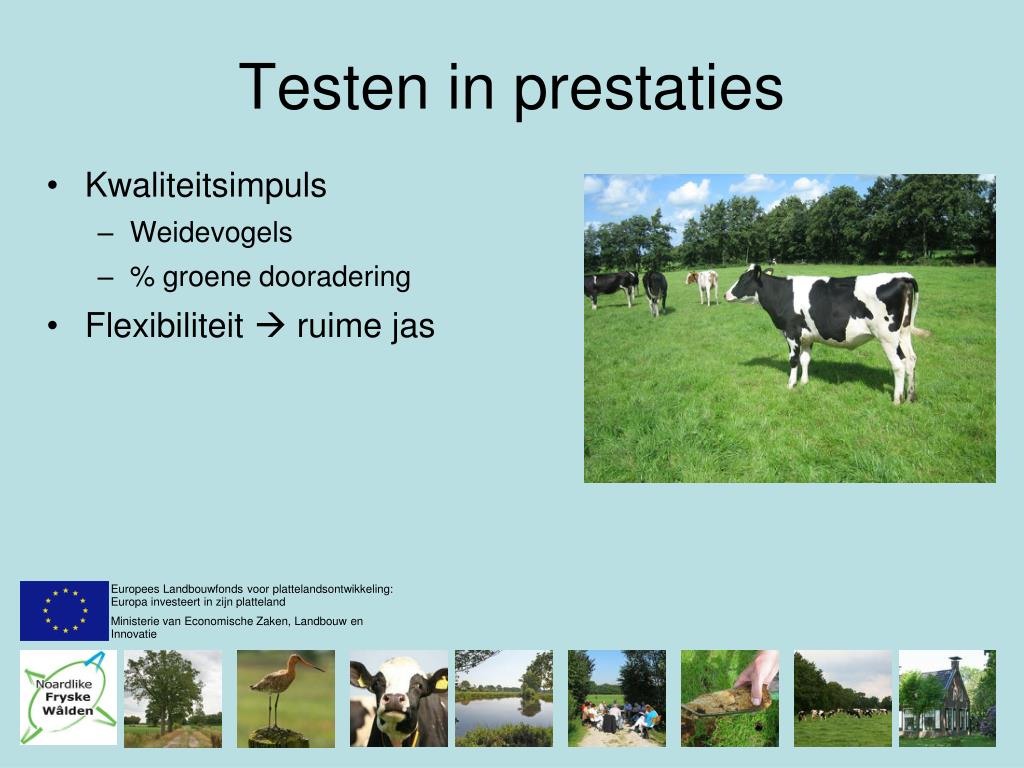 Testen in prestaties

• Kwaliteitsimpuls
  – Weidevogels
  – % groene dooradering
• Flexibiliteit → ruime jas

Europees Landbouwfonds voor plattelandsontwikkeling: Europa investeert in zijn platteland

Ministerie van Economische Zaken, Landbouw en Innovatie

Noardlike Fryske Wâlden